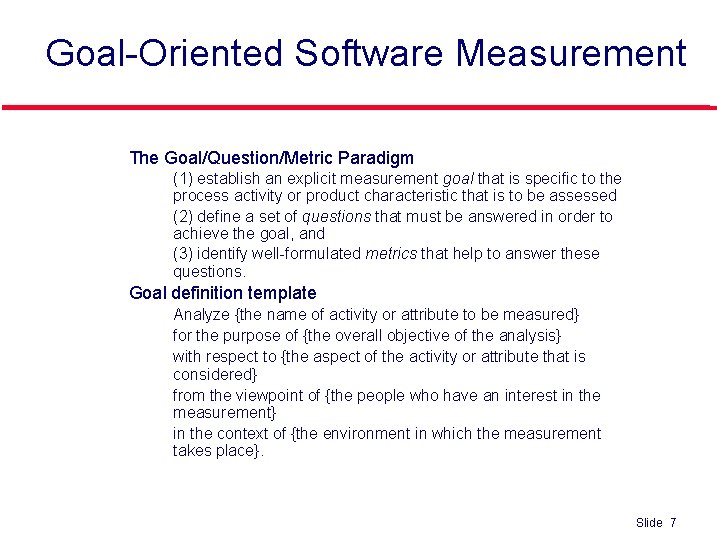 Goal-Oriented Software Measurement

The Goal/Question/Metric Paradigm

(1) establish an explicit measurement goal that is specific to the process activity or product characteristic that is to be assessed

(2) define a set of questions that must be answered in order to achieve the goal, and

(3) identify well-formulated metrics that help to answer these questions.

Goal definition template

Analyze {the name of activity or attribute to be measured}

for the purpose of {the overall objective of the analysis}

with respect to {the aspect of the activity or attribute that is considered}

from the viewpoint of {the people who have an interest in the measurement}

in the context of {the environment in which the measurement takes place}.

Slide 7